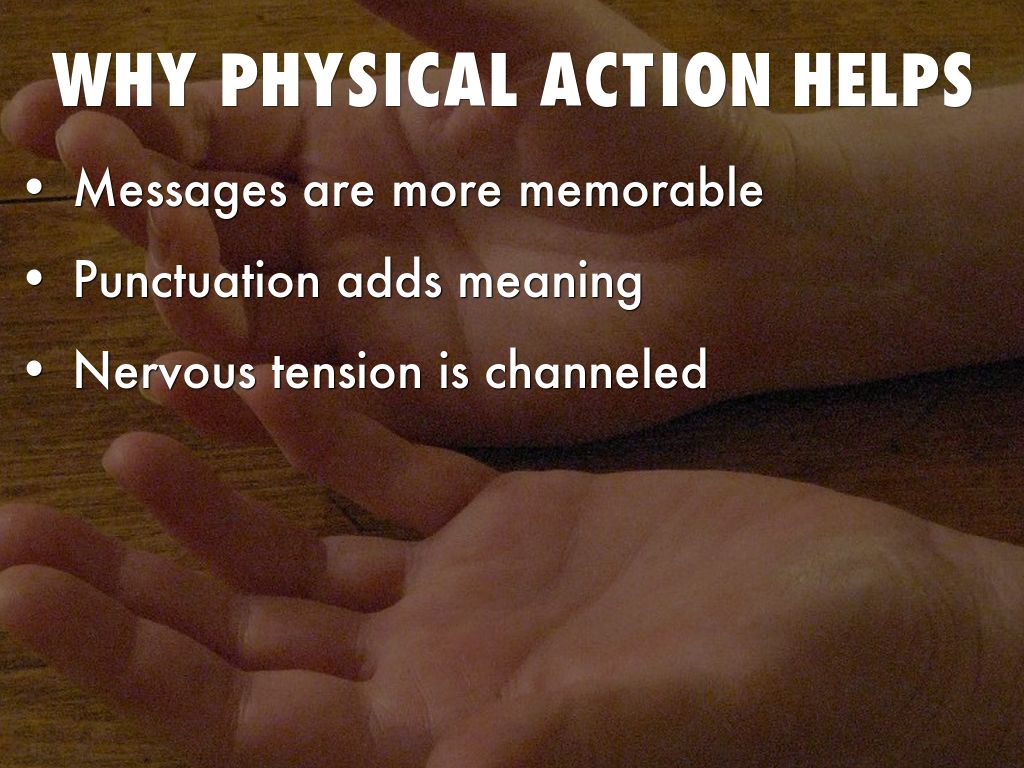 WHY PHYSICAL ACTION HELPS

• Messages are more memorable
• Punctuation adds meaning
• Nervous tension is channeled